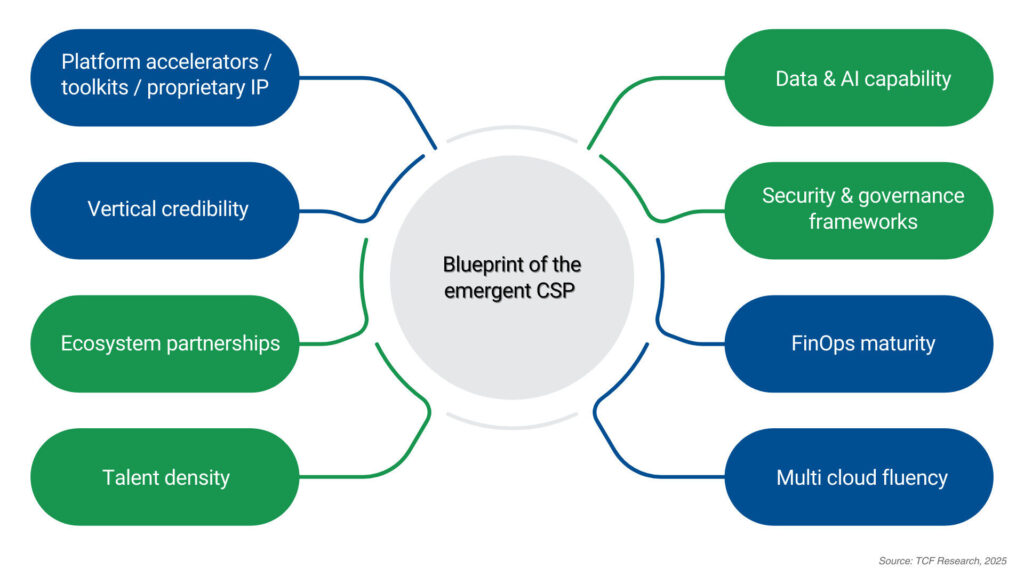 Platform accelerators / toolkits / proprietary IP

Vertical credibility

Ecosystem partnerships

Talent density

Blueprint of the emergent CSP

Data & AI capability

Security & governance frameworks

FinOps maturity

Multi cloud fluency

Source: TCF Research, 2025